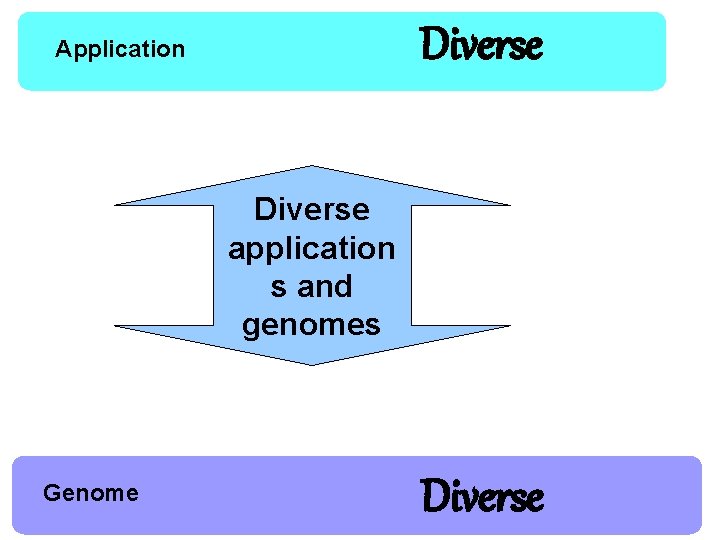 Application Diverse

Diverse application s and genomes

Genome Diverse